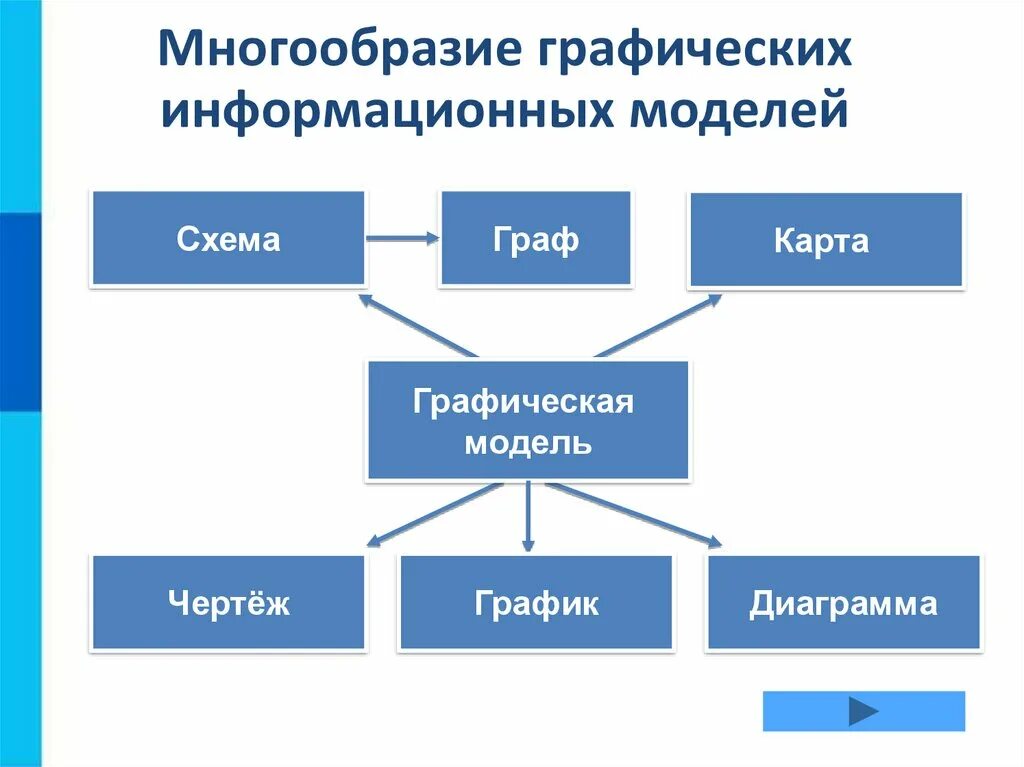 Многообразие графических информационных моделей

Схема

Граф

Карта

Графическая модель

Чертёж

График

Диаграмма